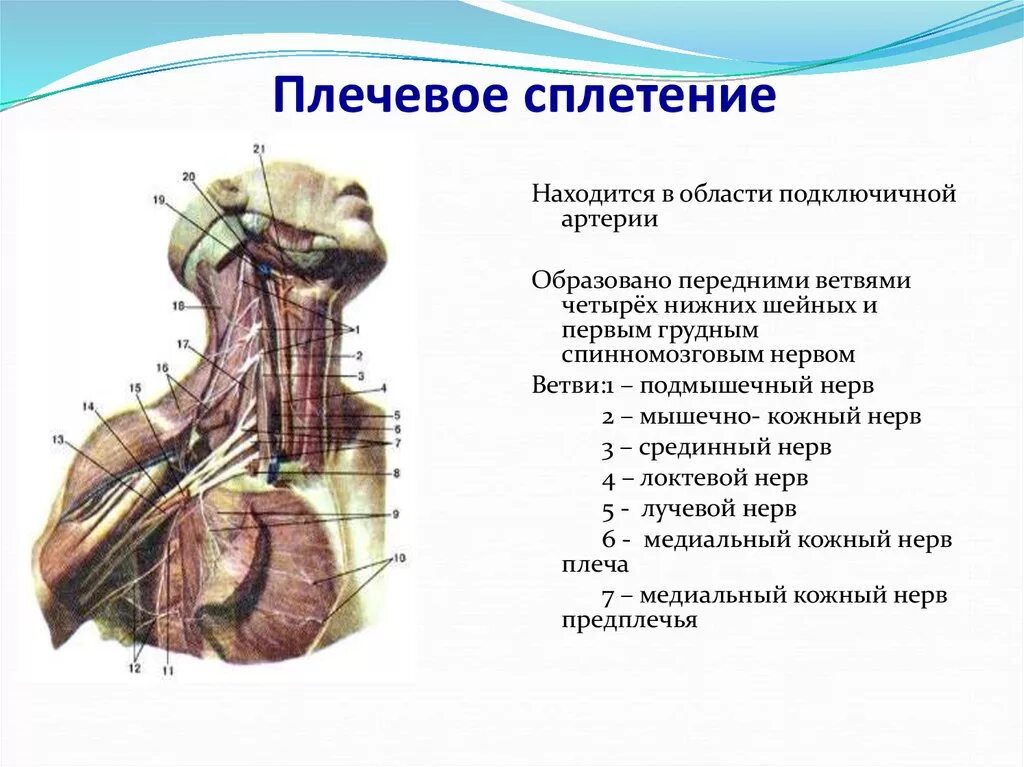 Плечевое сплетение

21
20
19
18
17
16
15
14
13
1
2
3
4
5
6
7
8
9
10
12
11

Находится в области подключичной артерии

Образовано передними ветвями четырёх нижних шейных и первым грудным спинномозговым нервом

Ветви:1 – подмышечный нерв
2 – мышечно- кожный нерв
3 – срединный нерв
4 – локтевой нерв
5 - лучевой нерв
6 - медиальный кожный нерв плеча
7 – медиальный кожный нерв предплечья